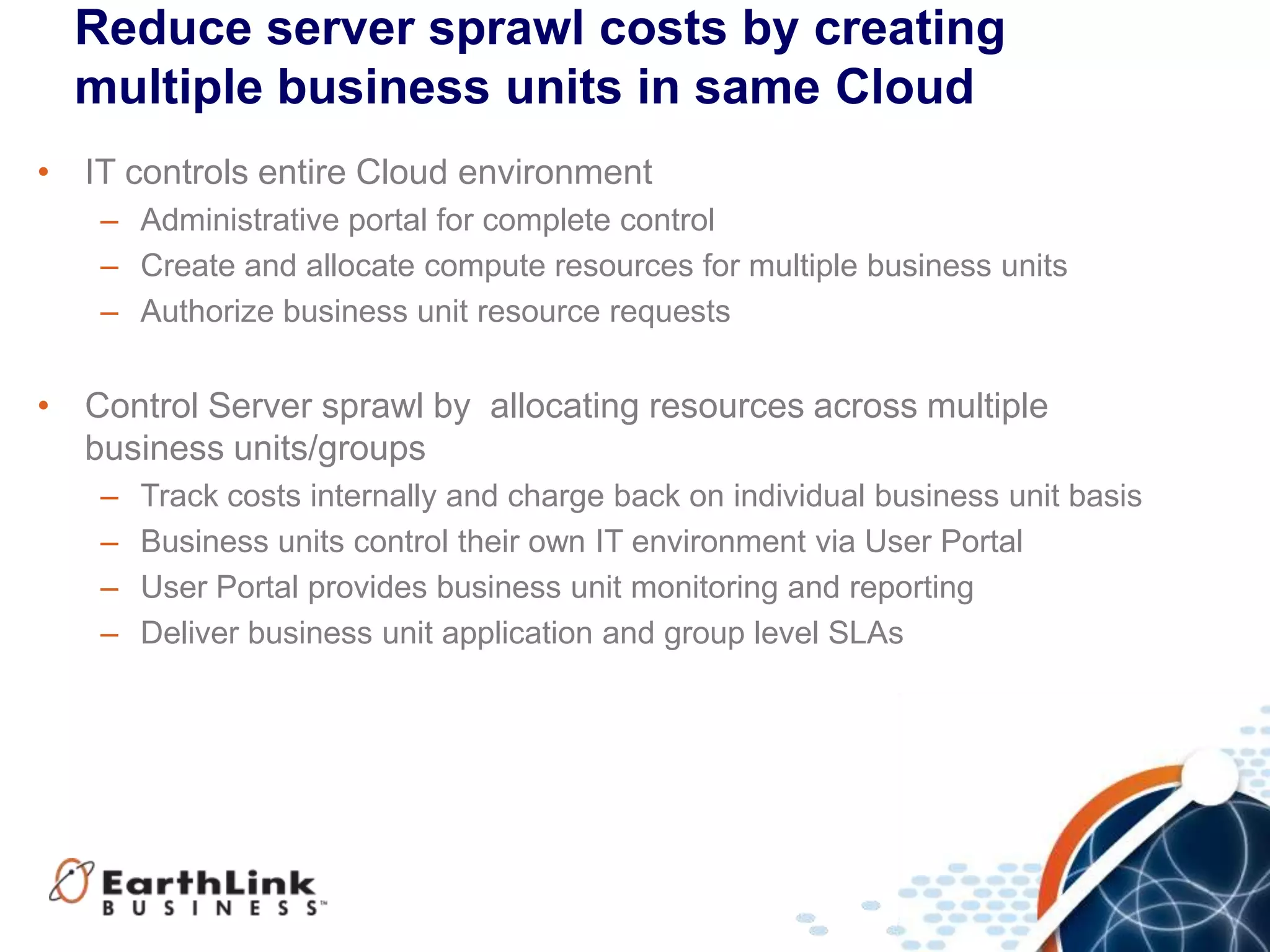 Reduce server sprawl costs by creating multiple business units in same Cloud

• IT controls entire Cloud environment
– Administrative portal for complete control
– Create and allocate compute resources for multiple business units
– Authorize business unit resource requests

• Control Server sprawl by allocating resources across multiple business units/groups
– Track costs internally and charge back on individual business unit basis
– Business units control their own IT environment via User Portal
– User Portal provides business unit monitoring and reporting
– Deliver business unit application and group level SLAs

EarthLink BUSINESS™